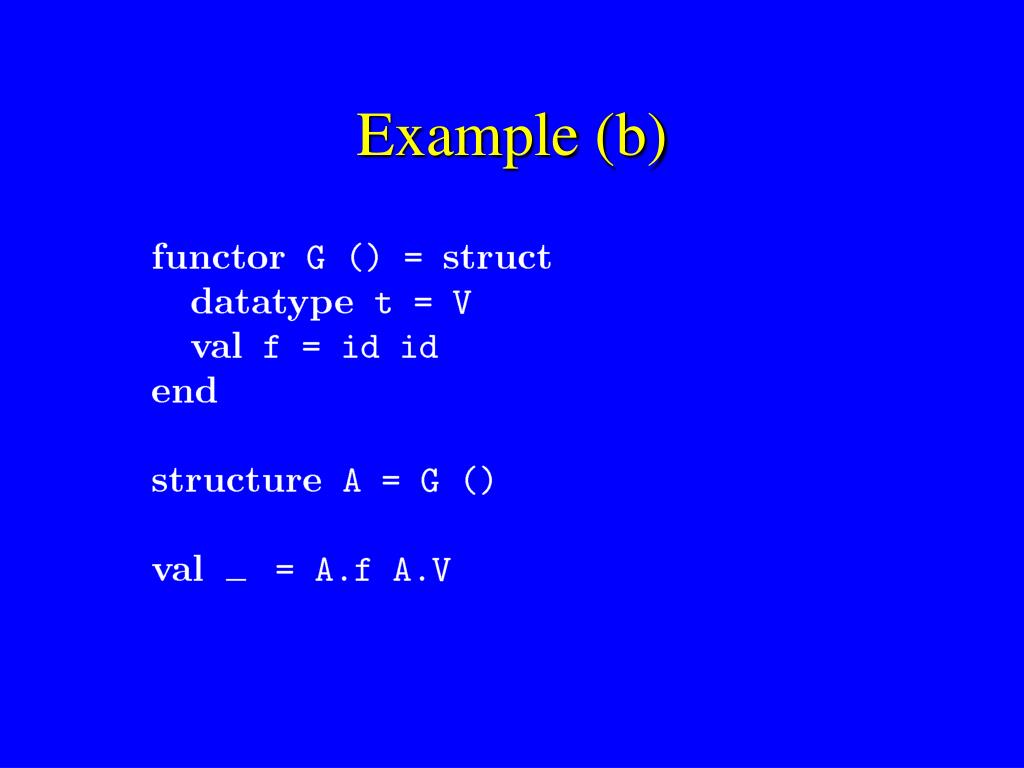 Example (b)

functor G () = struct
  datatype t = V
  val f = id id
end

structure A = G ()

val _ = A.f A.V